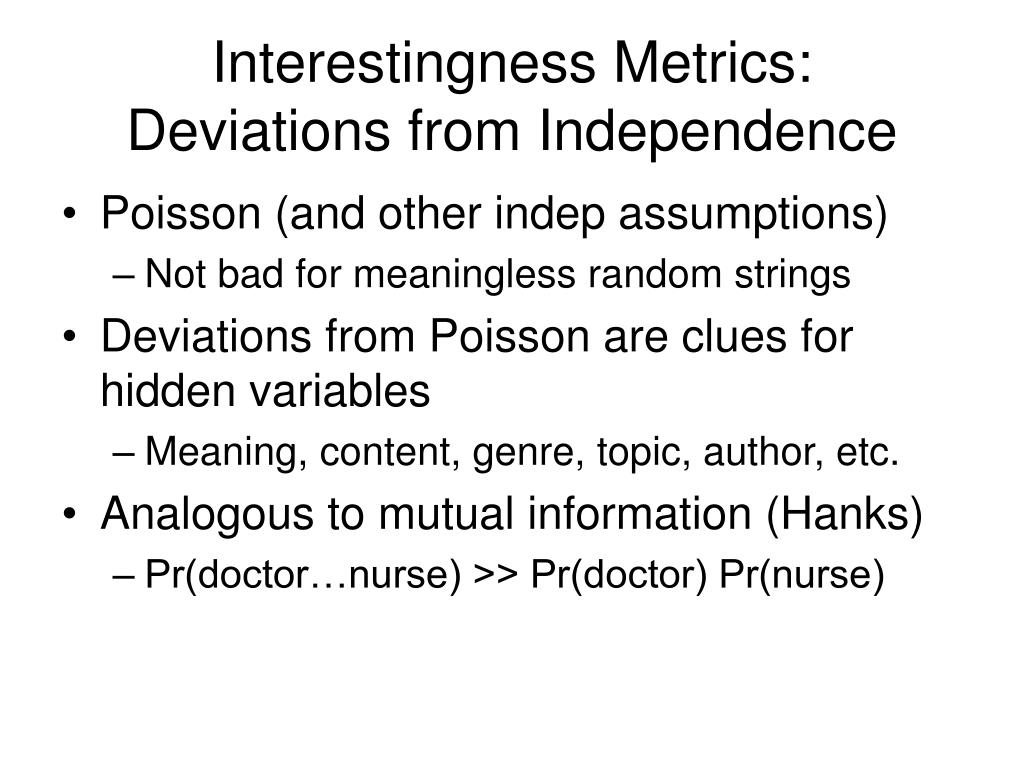 Interestingness Metrics: Deviations from Independence

• Poisson (and other indep assumptions)
– Not bad for meaningless random strings
• Deviations from Poisson are clues for hidden variables
– Meaning, content, genre, topic, author, etc.
• Analogous to mutual information (Hanks)
– Pr(doctor…nurse) >> Pr(doctor) Pr(nurse)